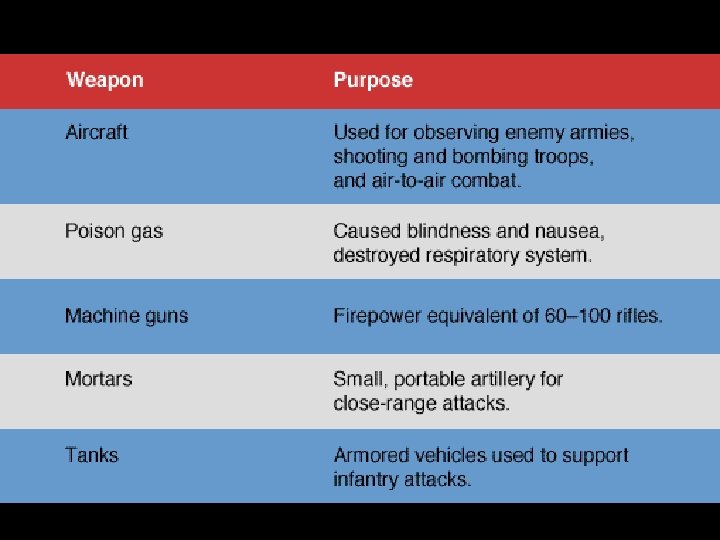 | Weapon | Purpose |
|---|---|
| Aircraft | Used for observing enemy armies, shooting and bombing troops, and air-to-air combat. |
| Poison gas | Caused blindness and nausea, destroyed respiratory system. |
| Machine guns | Firepower equivalent of 60–100 rifles. |
| Mortars | Small, portable artillery for close-range attacks. |
| Tanks | Armored vehicles used to support infantry attacks. |